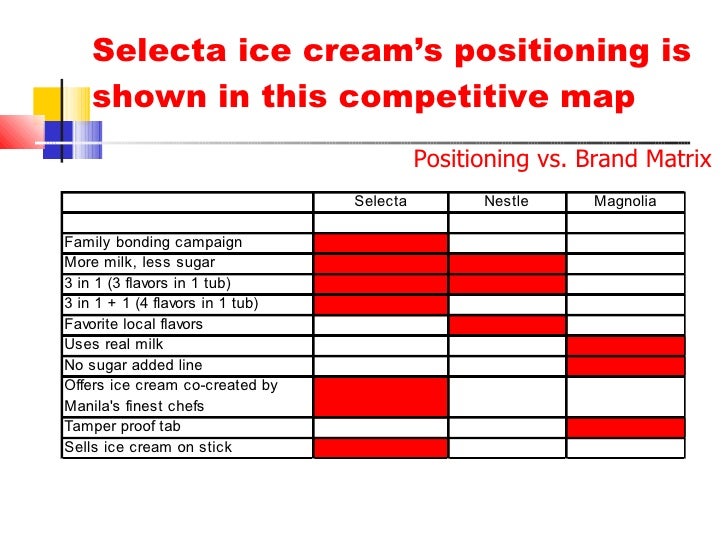 Selecta ice cream's positioning is shown in this competitive map

Positioning vs. Brand Matrix

| | Selecta | Nestle | Magnolia |
|---|---|---|---|
| | | | |
| Family bonding campaign | | | |
| More milk, less sugar | | | |
| 3 in 1 (3 flavors in 1 tub) | | | |
| 3 in 1 + 1 (4 flavors in 1 tub) | | | |
| Favorite local flavors | | | |
| Uses real milk | | | |
| No sugar added line | | | |
| Offers ice cream co-created by Manila's finest chefs | | | |
| Tamper proof tab | | | |
| Sells ice cream on stick | | | |